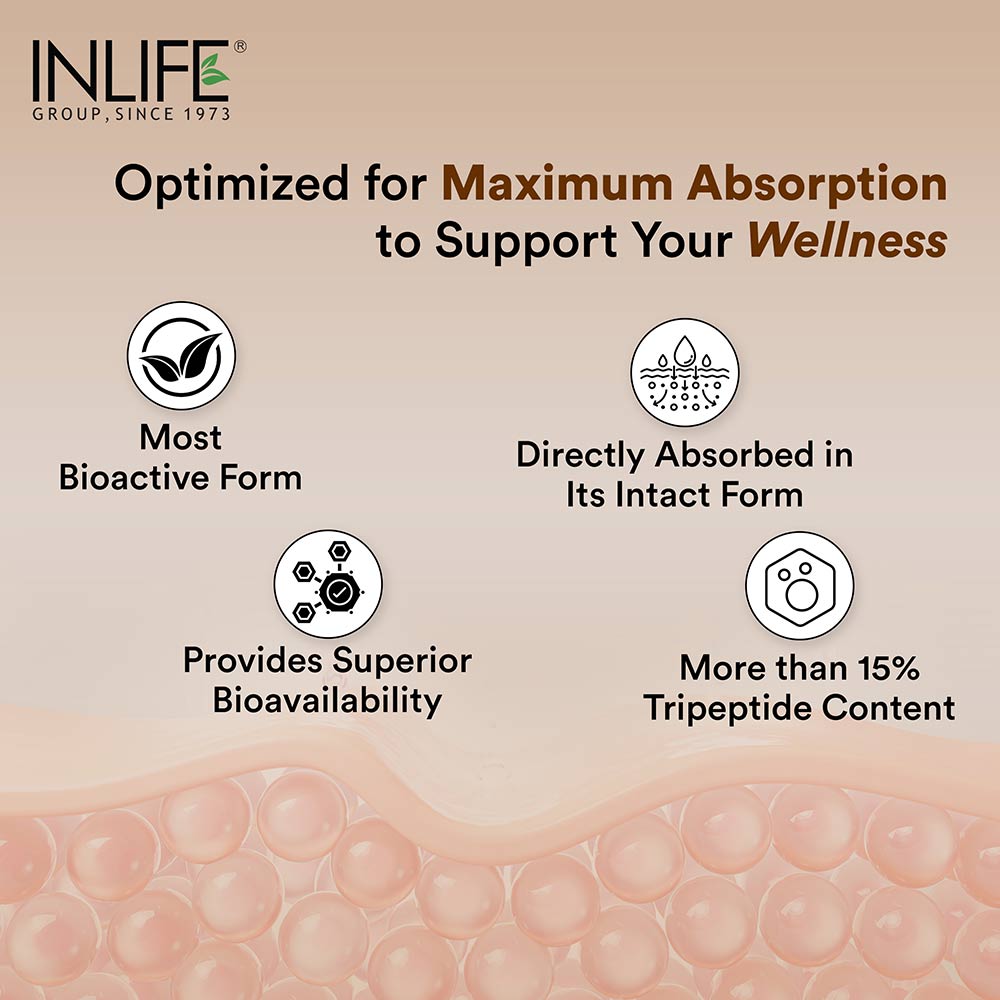 INLIFE®
GROUP, SINCE 1973

Optimized for Maximum Absorption to Support Your Wellness

Most Bioactive Form

Directly Absorbed in Its Intact Form

Provides Superior Bioavailability

More than 15% Tripeptide Content